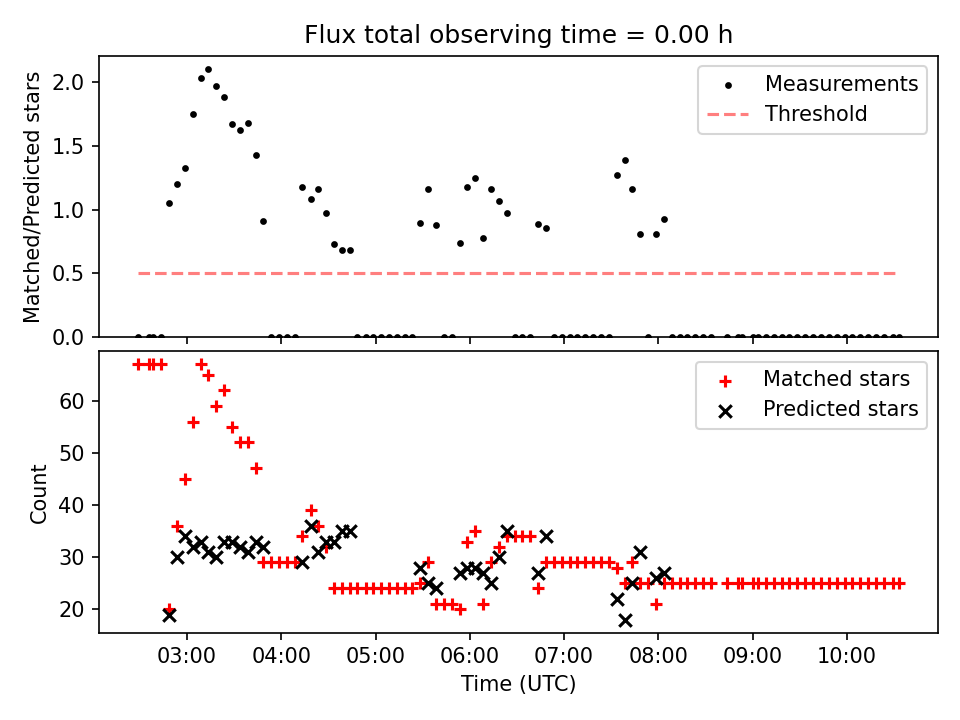 Flux total observing time = 0.00 h

Matched/Predicted stars

2.0
1.5
1.0
0.5
0.0

Measurements
Threshold

Count

60
50
40
30
20

Matched stars
Predicted stars

03:00
04:00
05:00
06:00
07:00
08:00
09:00
10:00

Time (UTC)